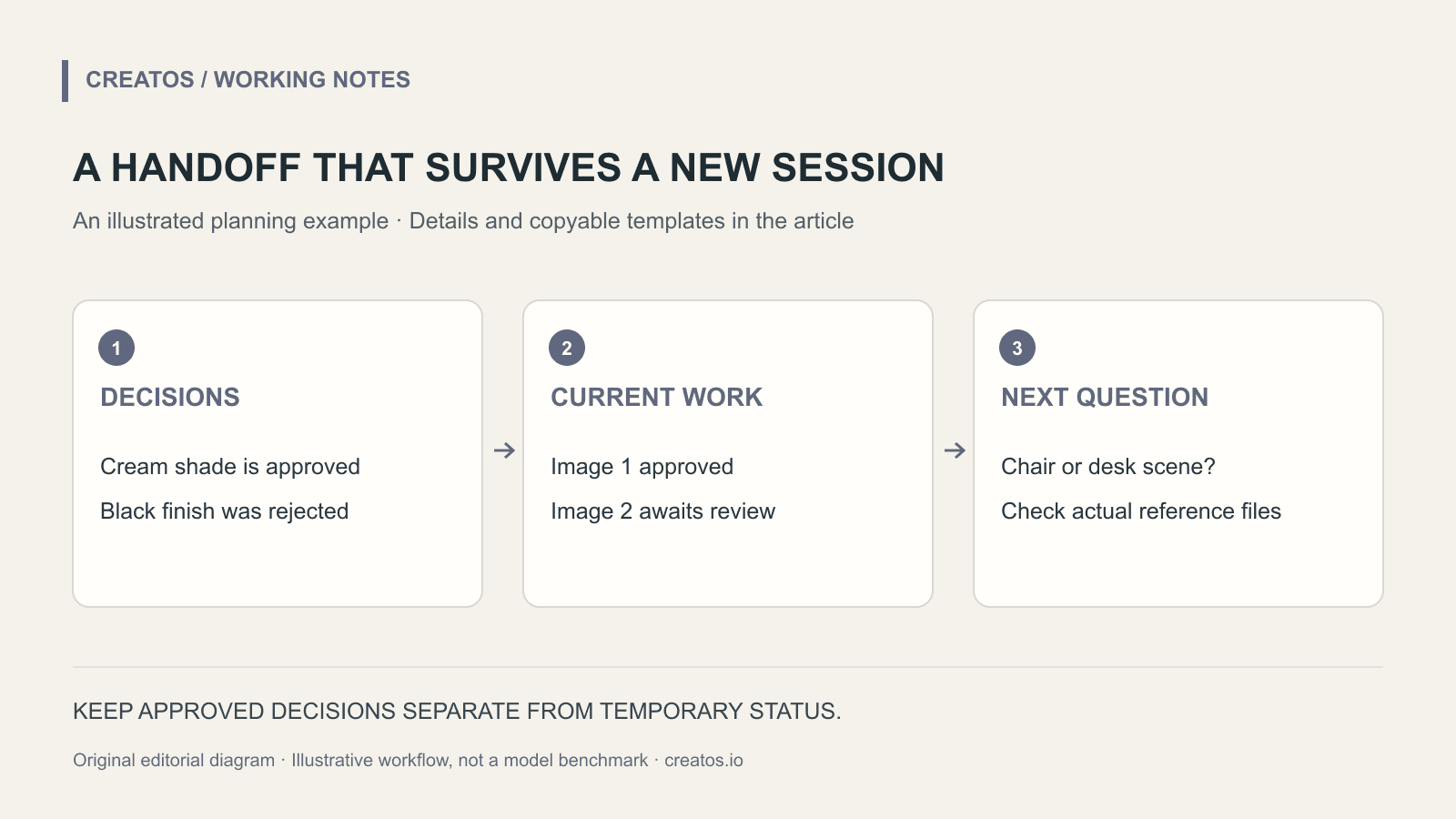 CREATOS / WORKING NOTES

A HANDOFF THAT SURVIVES A NEW SESSION

An illustrated planning example · Details and copyable templates in the article

1

DECISIONS

Cream shade is approved

Black finish was rejected

→

2

CURRENT WORK

Image 1 approved

Image 2 awaits review

→

3

NEXT QUESTION

Chair or desk scene?

Check actual reference files

KEEP APPROVED DECISIONS SEPARATE FROM TEMPORARY STATUS.

Original editorial diagram · Illustrative workflow, not a model benchmark · creatos.io